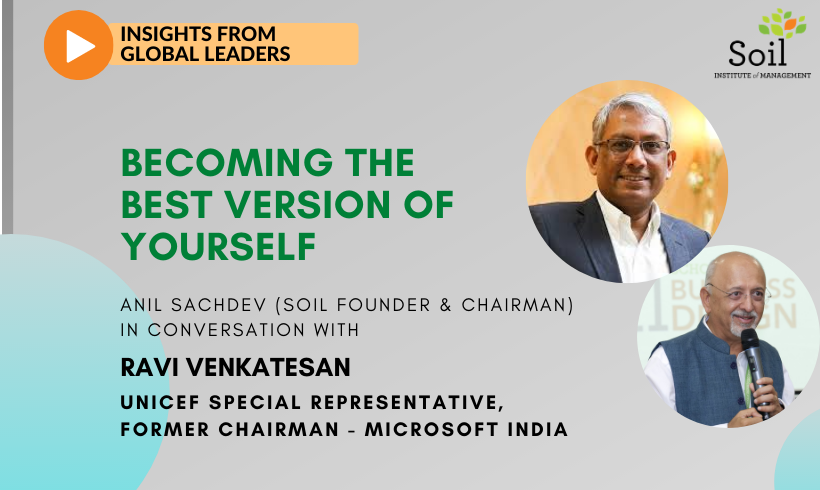 INSIGHTS FROM GLOBAL LEADERS

Soil
INSTITUTE of MANAGEMENT

BECOMING THE BEST VERSION OF YOURSELF

ANIL SACHDEV (SOIL FOUNDER & CHAIRMAN) IN CONVERSATION WITH

RAVI VENKATESAN

UNICEF SPECIAL REPRESENTATIVE, FORMER CHAIRMAN - MICROSOFT INDIA

BUSINESS DESIGN